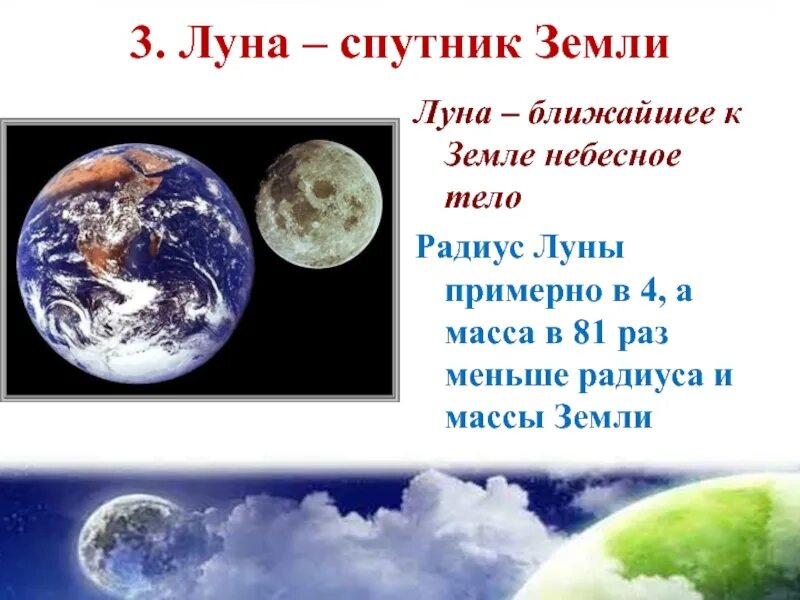 3. Луна – спутник Земли

Луна – ближайшее к Земле небесное тело

Радиус Луны примерно в 4, а масса в 81 раз меньше радиуса и массы Земли